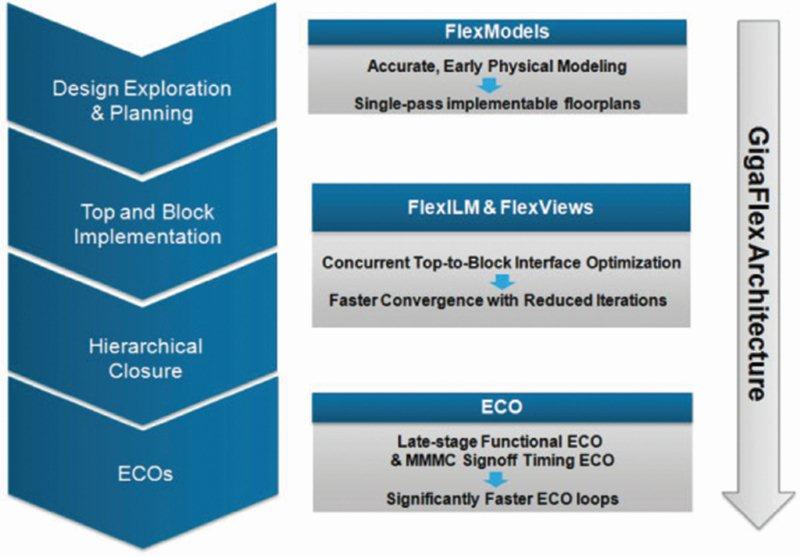 Design Exploration & Planning

Top and Block Implementation

Hierarchical Closure

ECOs

FlexModels

Accurate, Early Physical Modeling

Single-pass implementable floorplans

FlexILM & FlexViews

Concurrent Top-to-Block Interface Optimization

Faster Convergence with Reduced Iterations

ECO

Late-stage Functional ECO & MMMC Signoff Timing ECO

Significantly Faster ECO loops

GigaFlex Architecture